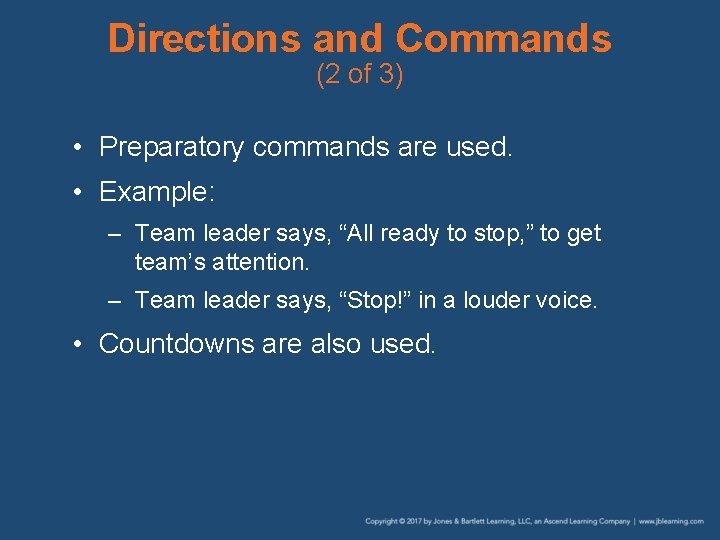 Directions and Commands
(2 of 3)

• Preparatory commands are used.

• Example:

– Team leader says, “All ready to stop,” to get team’s attention.

– Team leader says, “Stop!” in a louder voice.

• Countdowns are also used.

Copyright © 2017 by Jones & Bartlett Learning, LLC, an Ascend Learning Company | www.jblearning.com